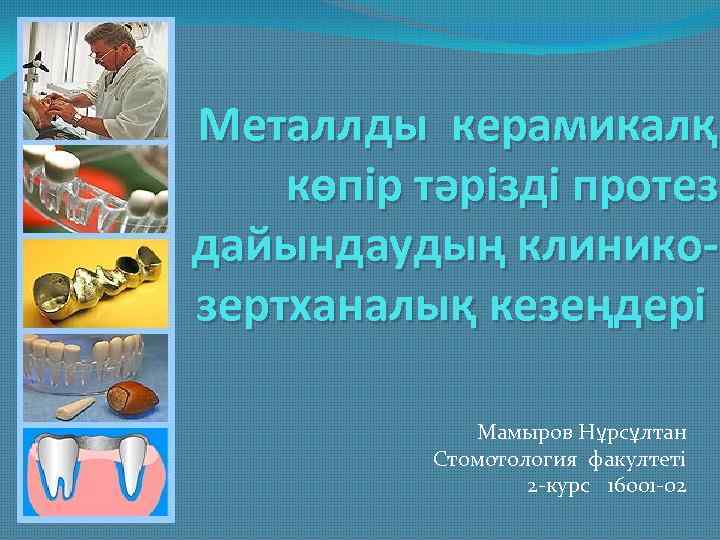 Металлды керамикалқ көпір тәрізді протез дайындаудың клинико-зертханалық кезеңдері

Мамыров Нұрсұлтан
Стомотология факултеті
2-курс 16001-02